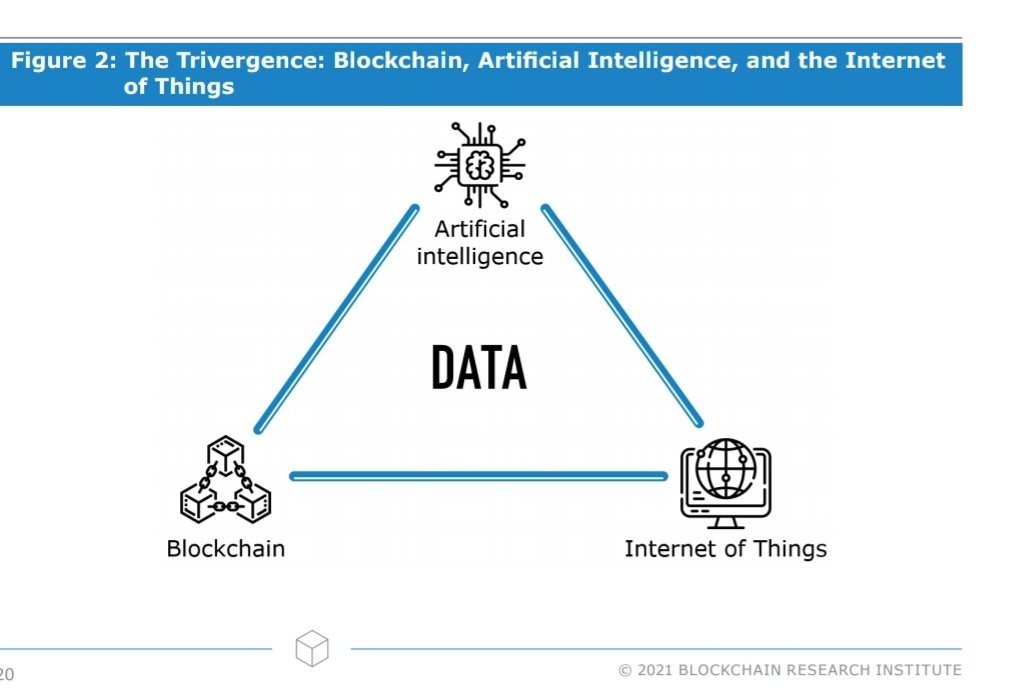 Figure 2: The Trivergence: Blockchain, Artificial Intelligence, and the Internet of Things

Artificial intelligence

DATA

Blockchain

Internet of Things

20

© 2021 BLOCKCHAIN RESEARCH INSTITUTE